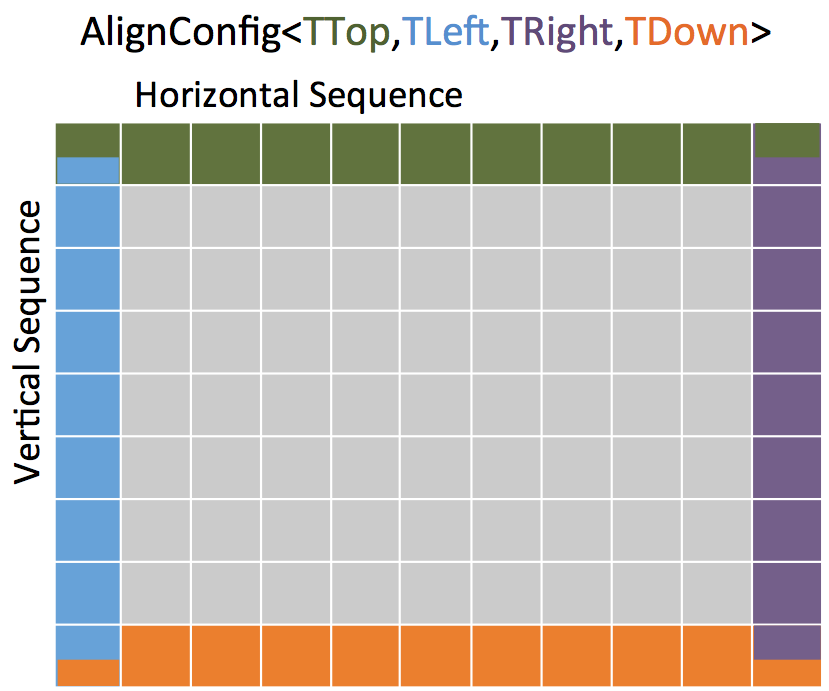 AlignConfig<TTop,TLeft,TRight,TDown>

Horizontal Sequence

Vertical Sequence